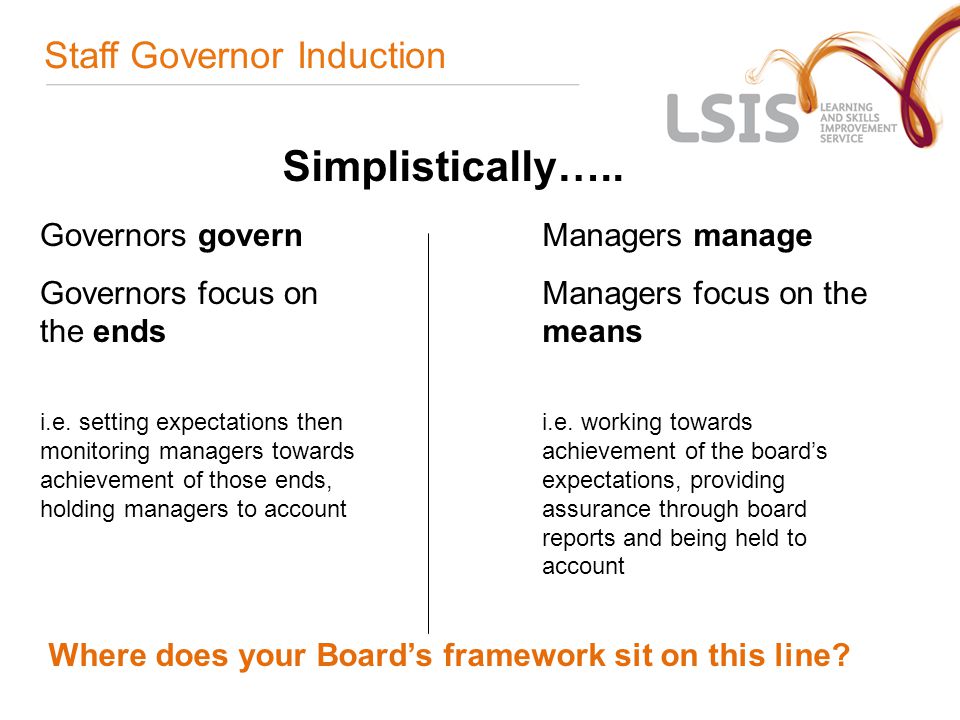 Staff Governor Induction

LSIS LEARNING AND SKILLS IMPROVEMENT SERVICE

Simplistically…..

Governors govern

Governors focus on the ends

i.e. setting expectations then monitoring managers towards achievement of those ends, holding managers to account

Managers manage

Managers focus on the means

i.e. working towards achievement of the board's expectations, providing assurance through board reports and being held to account

Where does your Board's framework sit on this line?